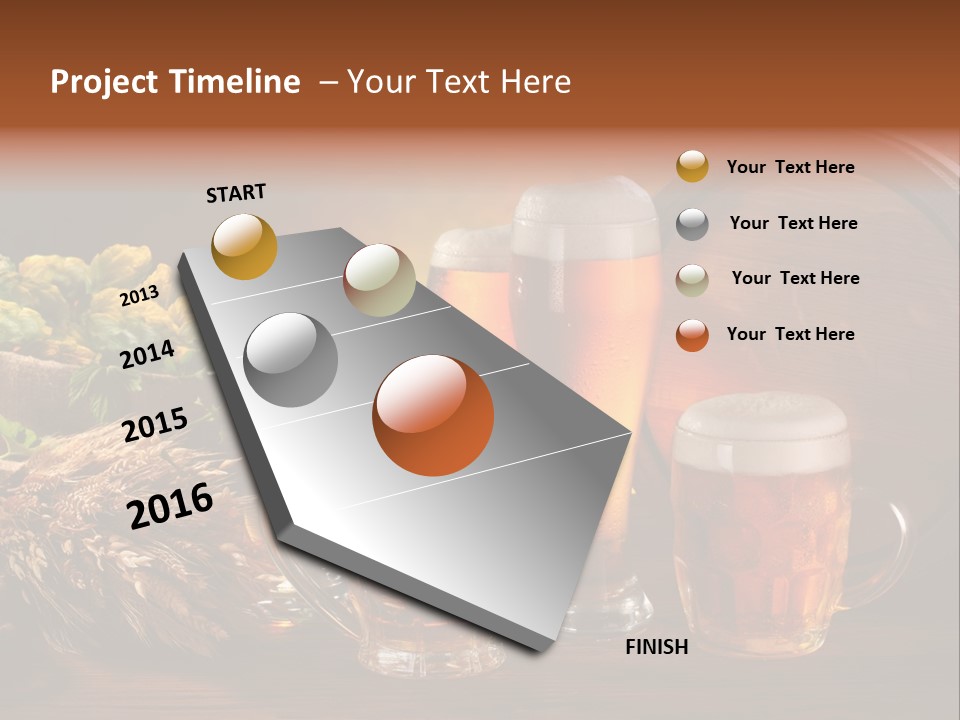 Project Timeline – Your Text Here

START

2013

2014

2015

2016

FINISH

Your Text Here

Your Text Here

Your Text Here

Your Text Here